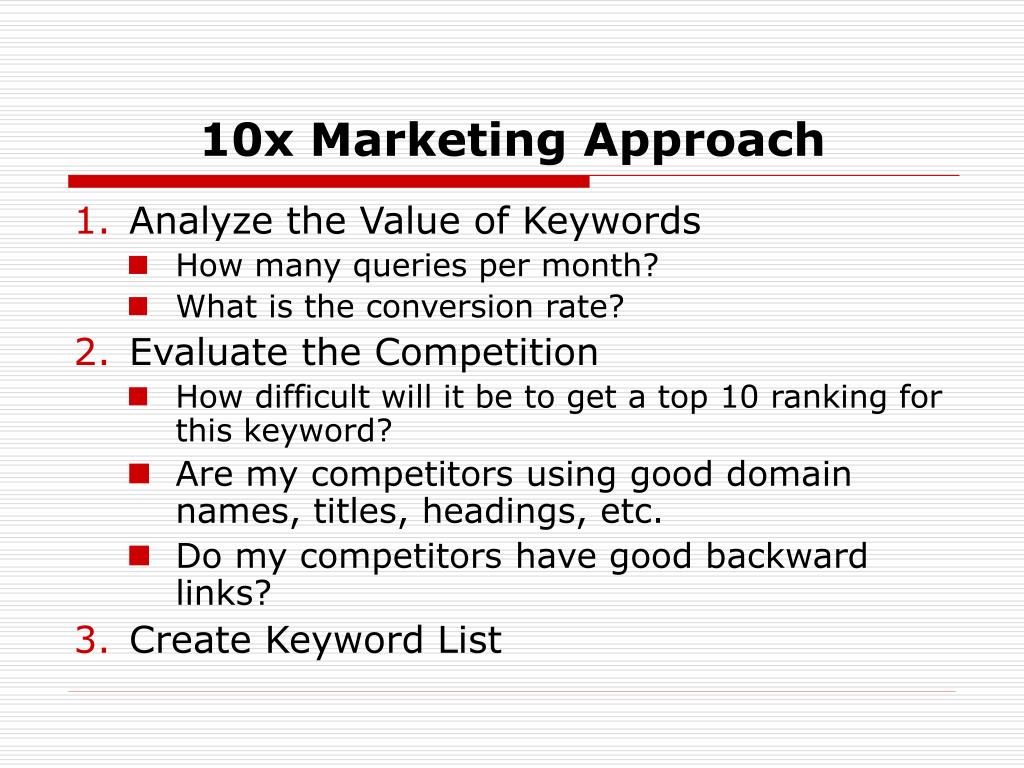 10x Marketing Approach

1. Analyze the Value of Keywords
   - How many queries per month?
   - What is the conversion rate?
2. Evaluate the Competition
   - How difficult will it be to get a top 10 ranking for this keyword?
   - Are my competitors using good domain names, titles, headings, etc.
   - Do my competitors have good backward links?
3. Create Keyword List